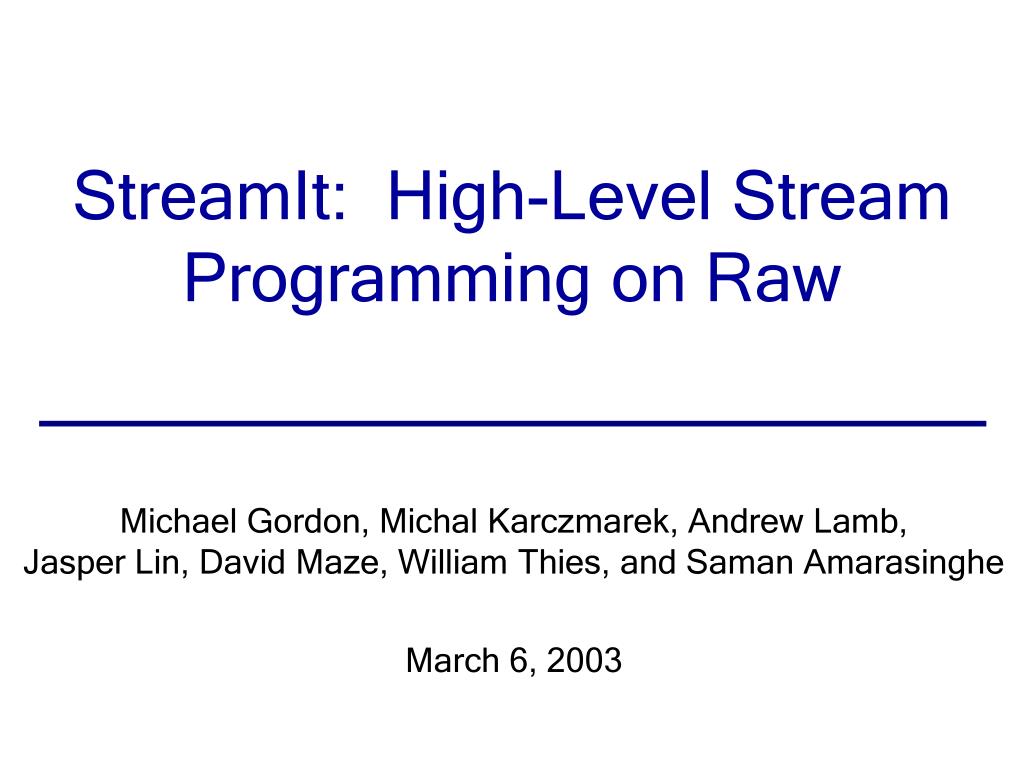 StreamIt: High-Level Stream Programming on Raw

Michael Gordon, Michal Karczmarek, Andrew Lamb, Jasper Lin, David Maze, William Thies, and Saman Amarasinghe

March 6, 2003